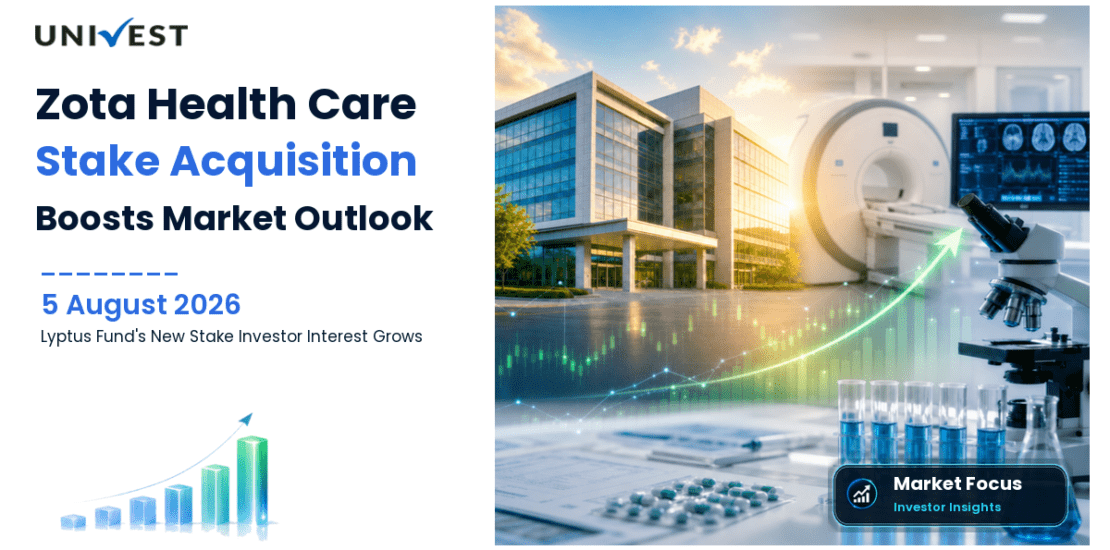 UNIVEST

Zota Health Care
Stake Acquisition
Boosts Market Outlook

5 August 2026
Lyptus Fund's New Stake Investor Interest Grows

Market Focus
Investor Insights